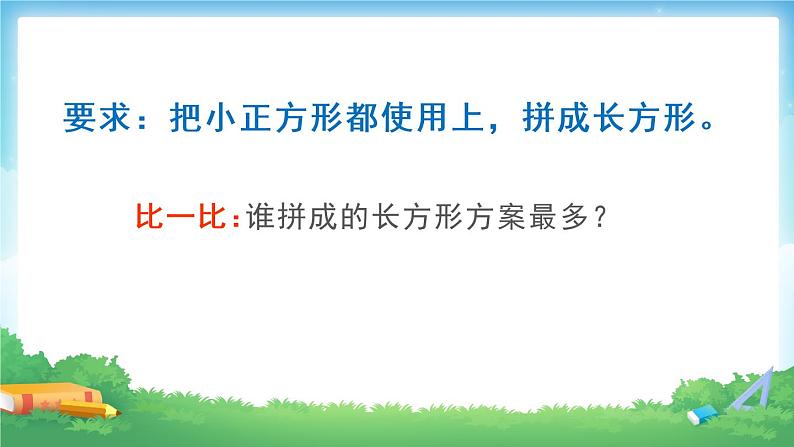 要求：把小正方形都使用上，拼成长方形。

比一比：谁拼成的长方形方案最多？